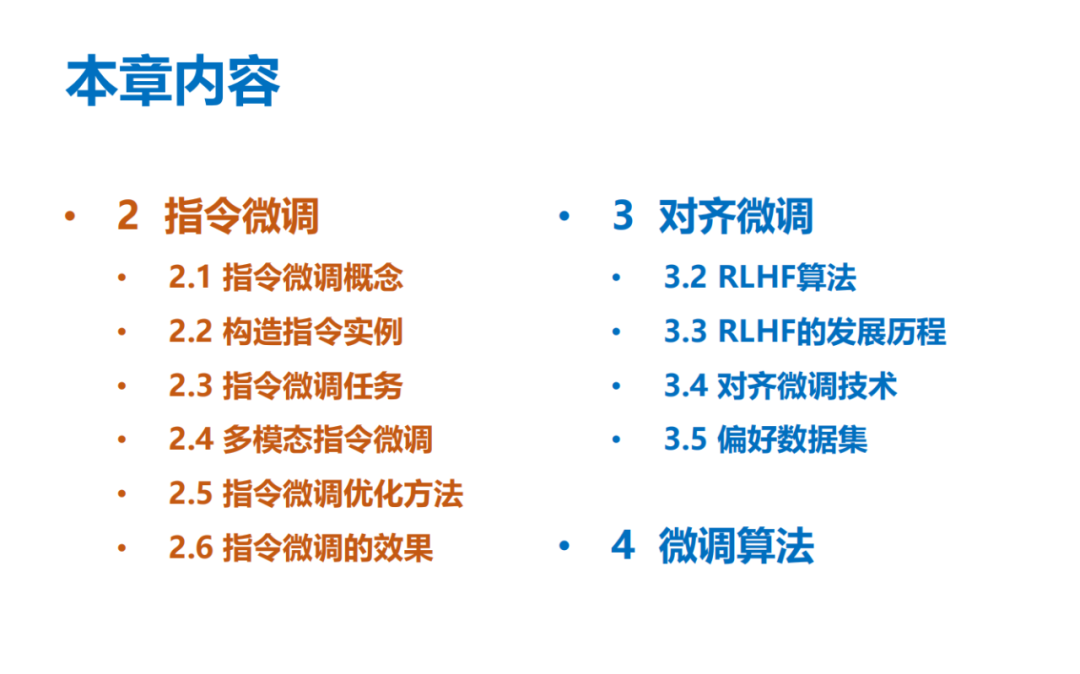 本章内容

• 2 指令微调
  • 2.1 指令微调概念
  • 2.2 构造指令实例
  • 2.3 指令微调任务
  • 2.4 多模态指令微调
  • 2.5 指令微调优化方法
  • 2.6 指令微调的效果

• 3 对齐微调
  • 3.2 RLHF算法
  • 3.3 RLHF的发展历程
  • 3.4 对齐微调技术
  • 3.5 偏好数据集

• 4 微调算法